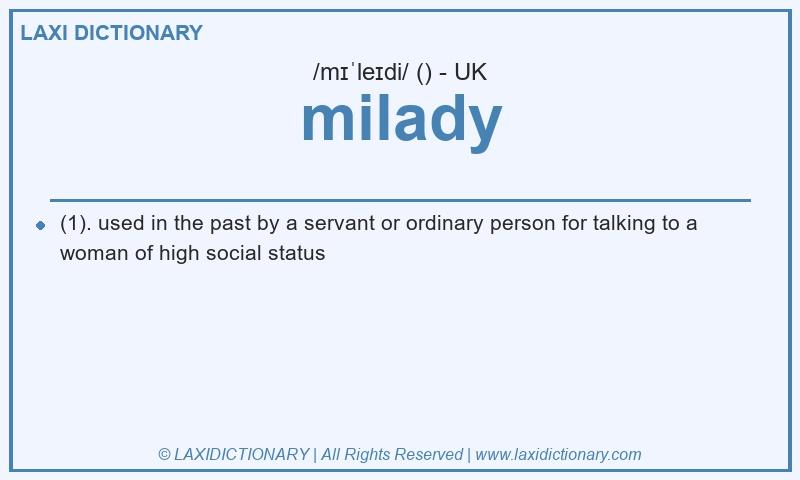 LAXI DICTIONARY

/mɪˈleɪdi/ () - UK

milady

(1). used in the past by a servant or ordinary person for talking to a woman of high social status

© LAXIDICTIONARY | All Rights Reserved | www.laxidictionary.com